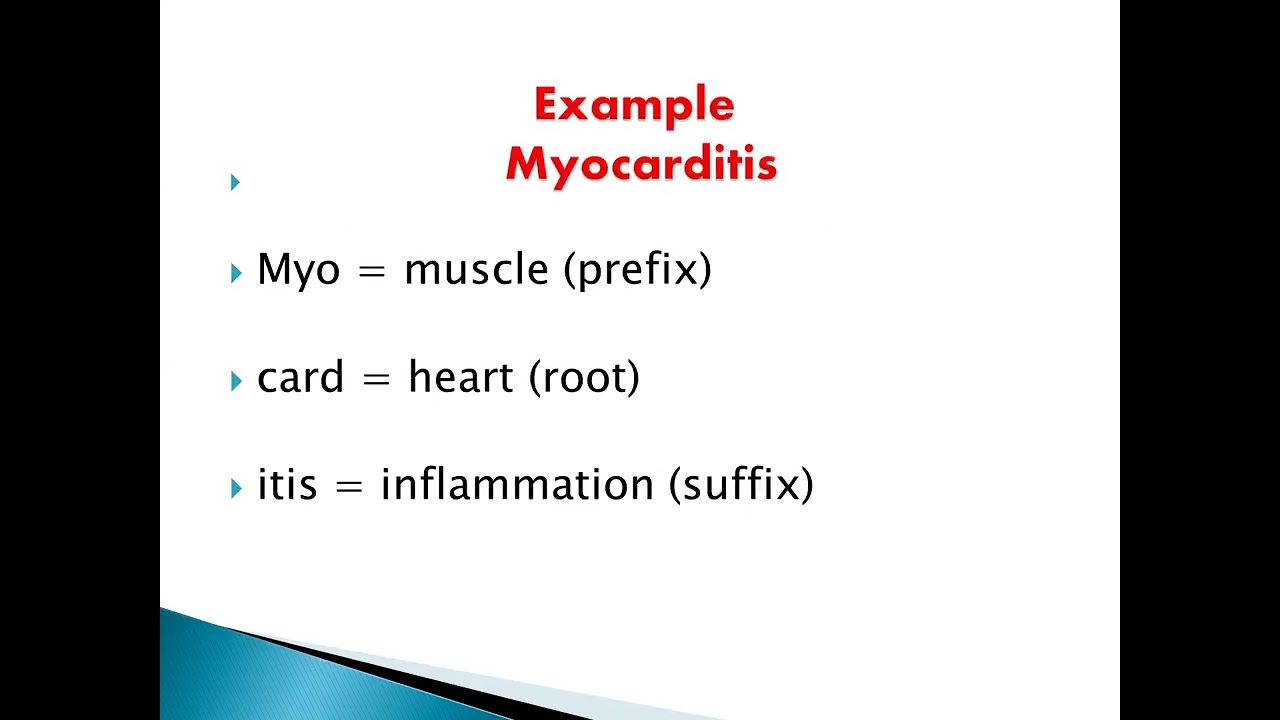 Example
Myocarditis

Myo = muscle (prefix)

card = heart (root)

itis = inflammation (suffix)